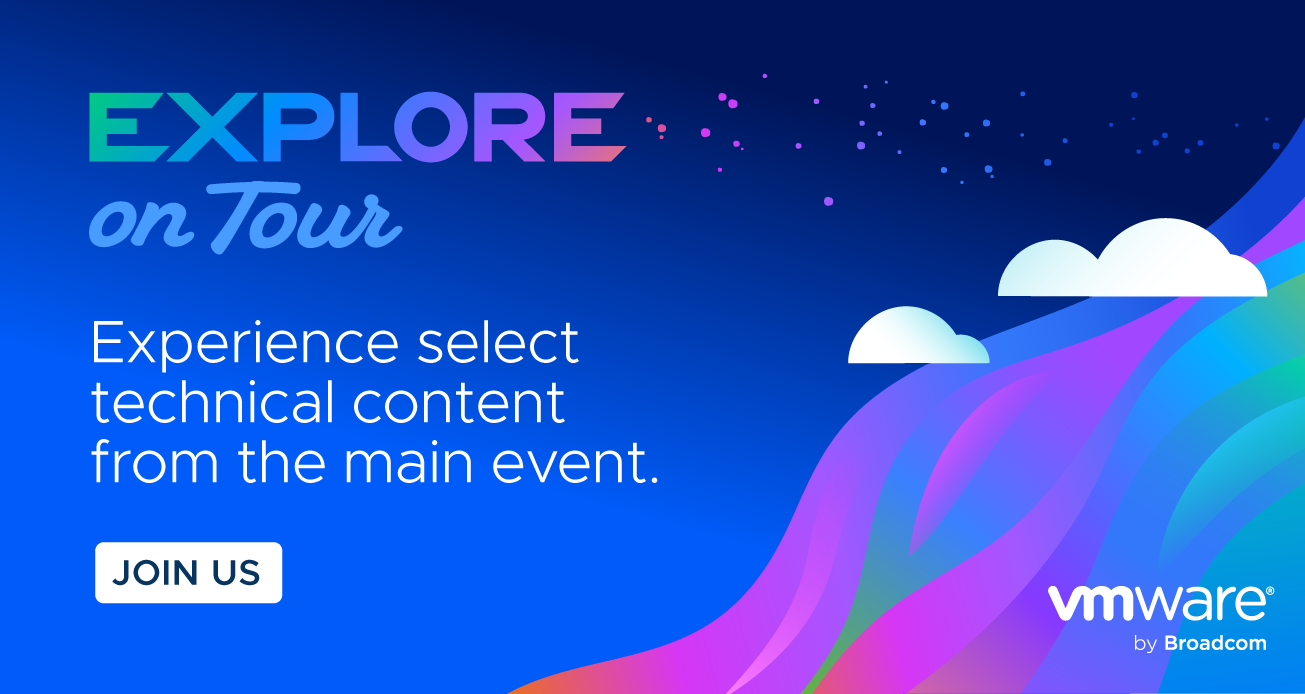 EXPLORE
on Tour

Experience select technical content from the main event.

JOIN US

vmware®
by Broadcom